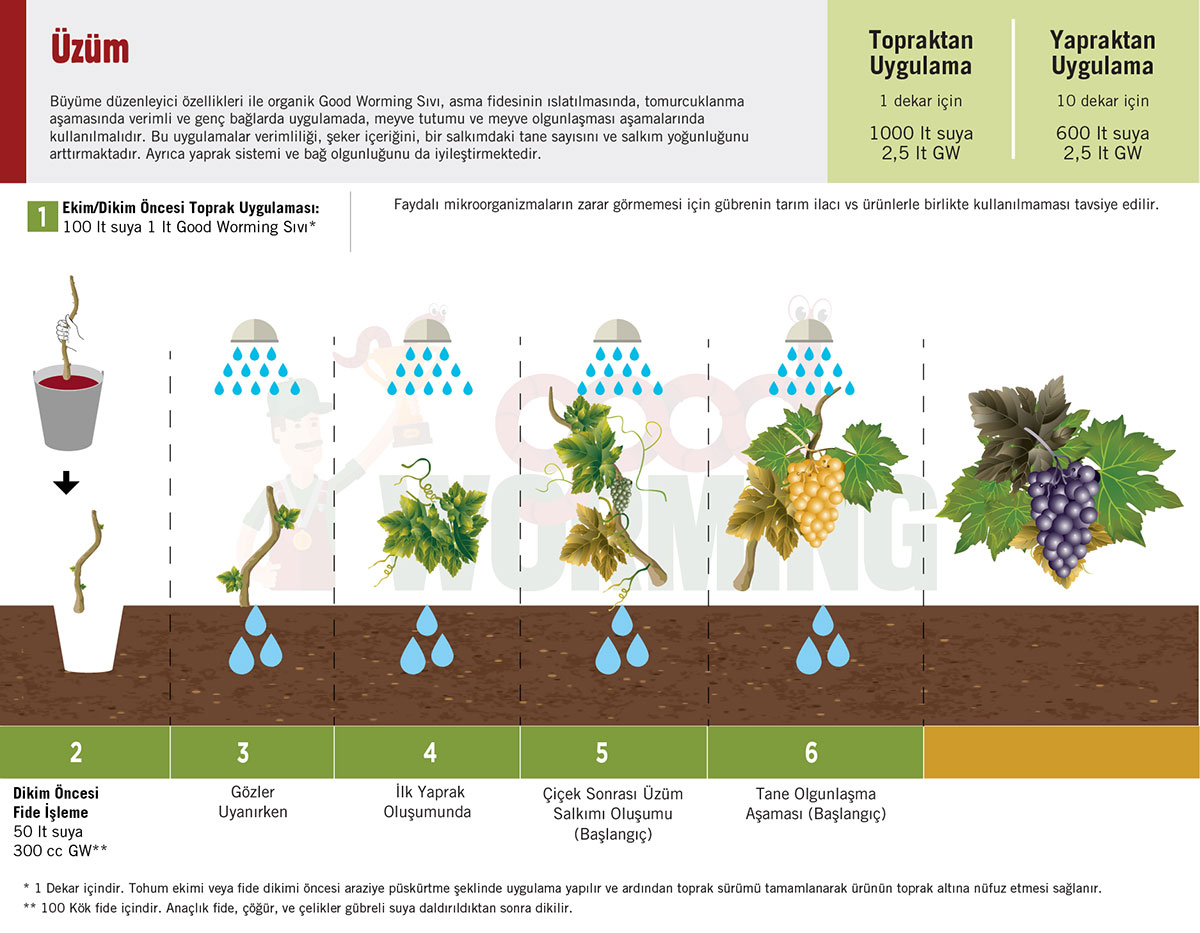 Üzüm

Büyüme düzenleyici özellikleri ile organik Good Worming Sıvı, asma fidesinin ıslatılmasında, tomurcuklanma aşamasında verimli ve genç bağlarda uygulamada, meyve tutumu ve meyve olgunlaşması aşamalarında kullanılmalıdır. Bu uygulamalar verimliliği, şeker içeriğini, bir salkımdaki tane sayısını ve salkım yoğunluğunu arttırmaktadır. Ayrıca yaprak sistemi ve bağ olgunluğunu da iyileştirmektedir.

Topraktan Uygulama
1 dekar için
1000 lt suya
2,5 lt GW

Yapraktan Uygulama
10 dekar için
600 lt suya
2,5 lt GW

1 Ekim/Dikim Öncesi Toprak Uygulaması:
100 lt suya 1 lt Good Worming Sıvı*

Faydalı mikroorganizmaların zarar görmemesi için gübrenin tarım ilacı vs ürünlerle birlikte kullanılmaması tavsiye edilir.

GOOD WORMING

2
Dikim Öncesi
Fide İşleme
50 lt suya
300 cc GW**

3
Gözler
Uyanırken

4
İlk Yaprak
Oluşumunda

5
Çiçek Sonrası Üzüm
Salkımı Oluşumu
(Başlangıç)

6
Tane Olgunlaşma
Aşaması (Başlangıç)

* 1 Dekar içindir. Tohum ekimi veya fide dikimi öncesi araziye püskürtme şeklinde uygulama yapılır ve ardından toprak sürümü tamamlanarak ürünün toprak altına nüfuz etmesi sağlanır.
** 100 Kök fide içindir. Anaçlık fide, çöğür, ve çelikler gübreli suya daldırıldıktan sonra dikilir.